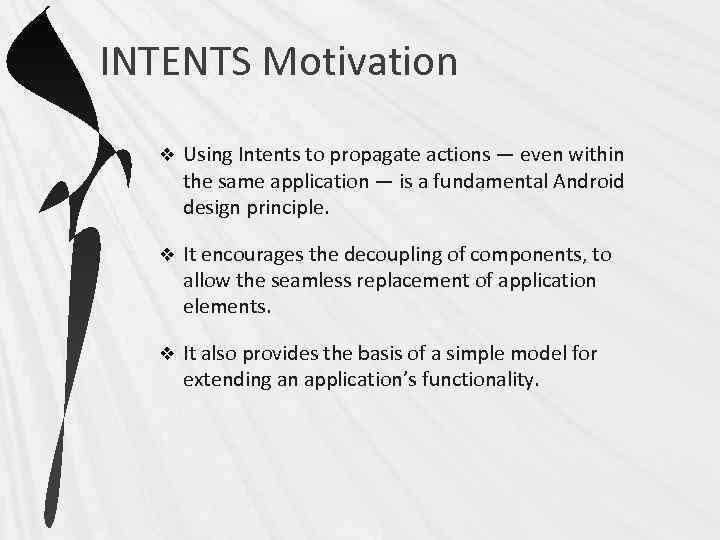 INTENTS Motivation

❖ Using Intents to propagate actions — even within the same application — is a fundamental Android design principle.

❖ It encourages the decoupling of components, to allow the seamless replacement of application elements.

❖ It also provides the basis of a simple model for extending an application's functionality.